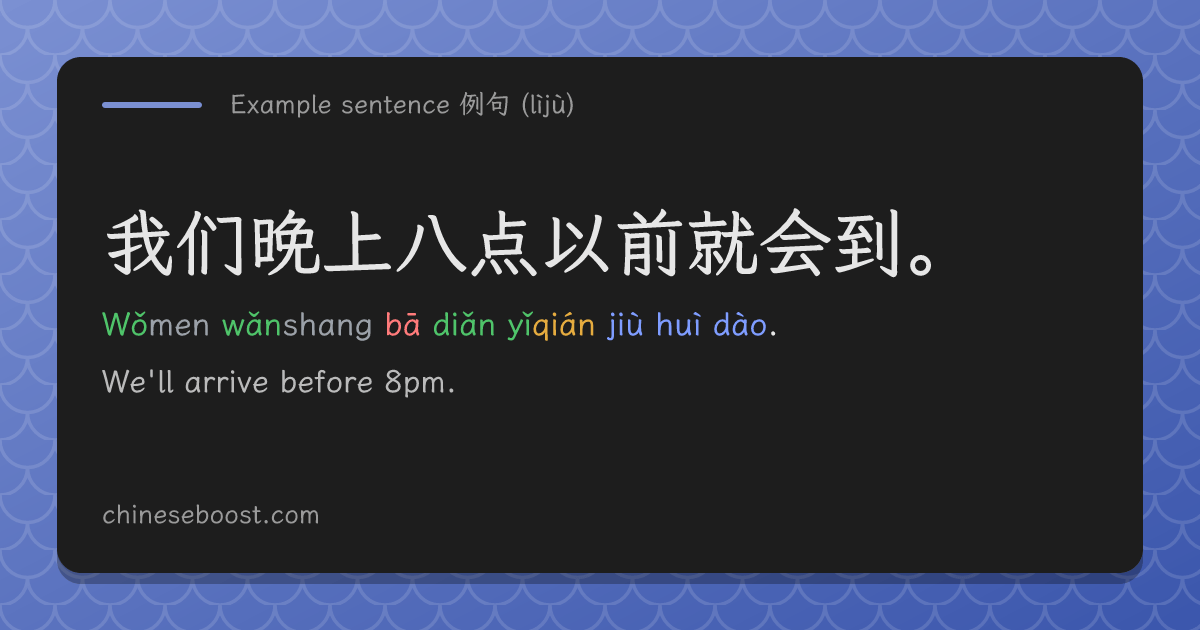 Example sentence 例句 (lìjù)

我们晚上八点以前就会到。

Wǒmen wǎnshang bā diǎn yǐqián jiù huì dào.

We'll arrive before 8pm.

chineseboost.com